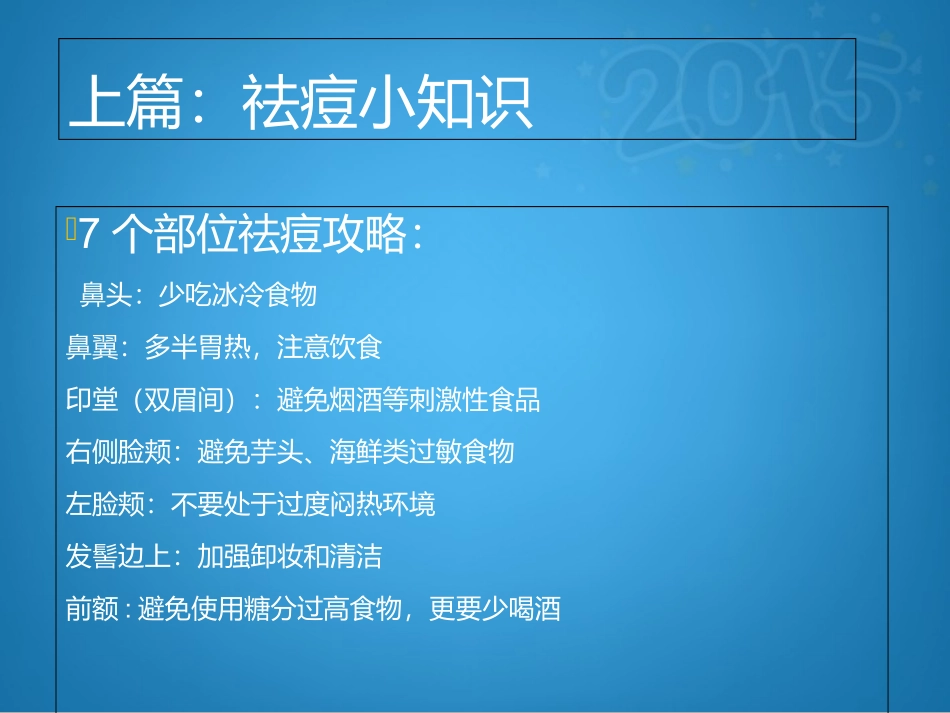 上篇：祛痘小知识

2015

7 个部位祛痘攻略：

鼻头：少吃冰冷食物

鼻翼：多半胃热，注意饮食

印堂（双眉间）：避免烟酒等刺激性食品

右侧脸颊：避免芋头、海鲜类过敏食物

左脸颊：不要处于过度闷热环境

发髻边上：加强卸妆和清洁

前额：避免使用糖分过高食物，更要少喝酒